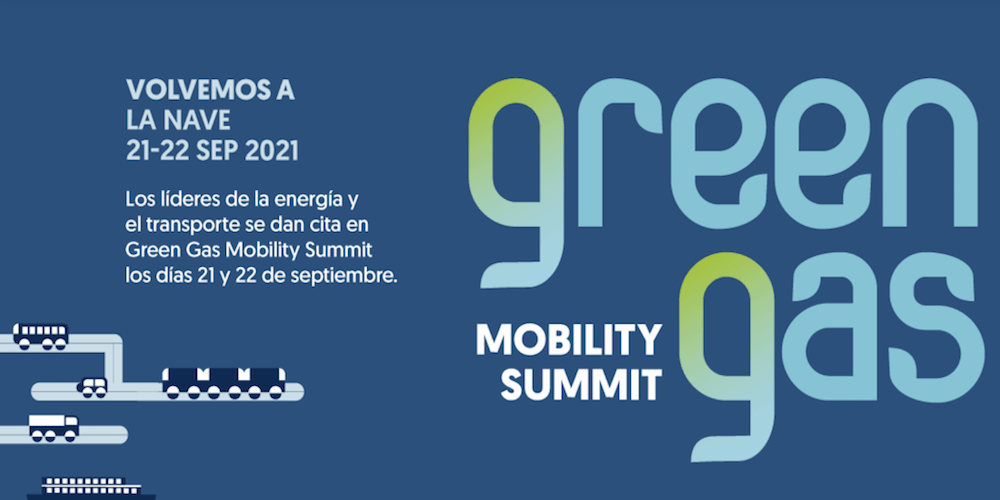 VOLVEMOS A
LA NAVE
21-22 SEP 2021

Los líderes de la energía y el transporte se dan cita en Green Gas Mobility Summit los días 21 y 22 de septiembre.

green gas

MOBILITY
SUMMIT